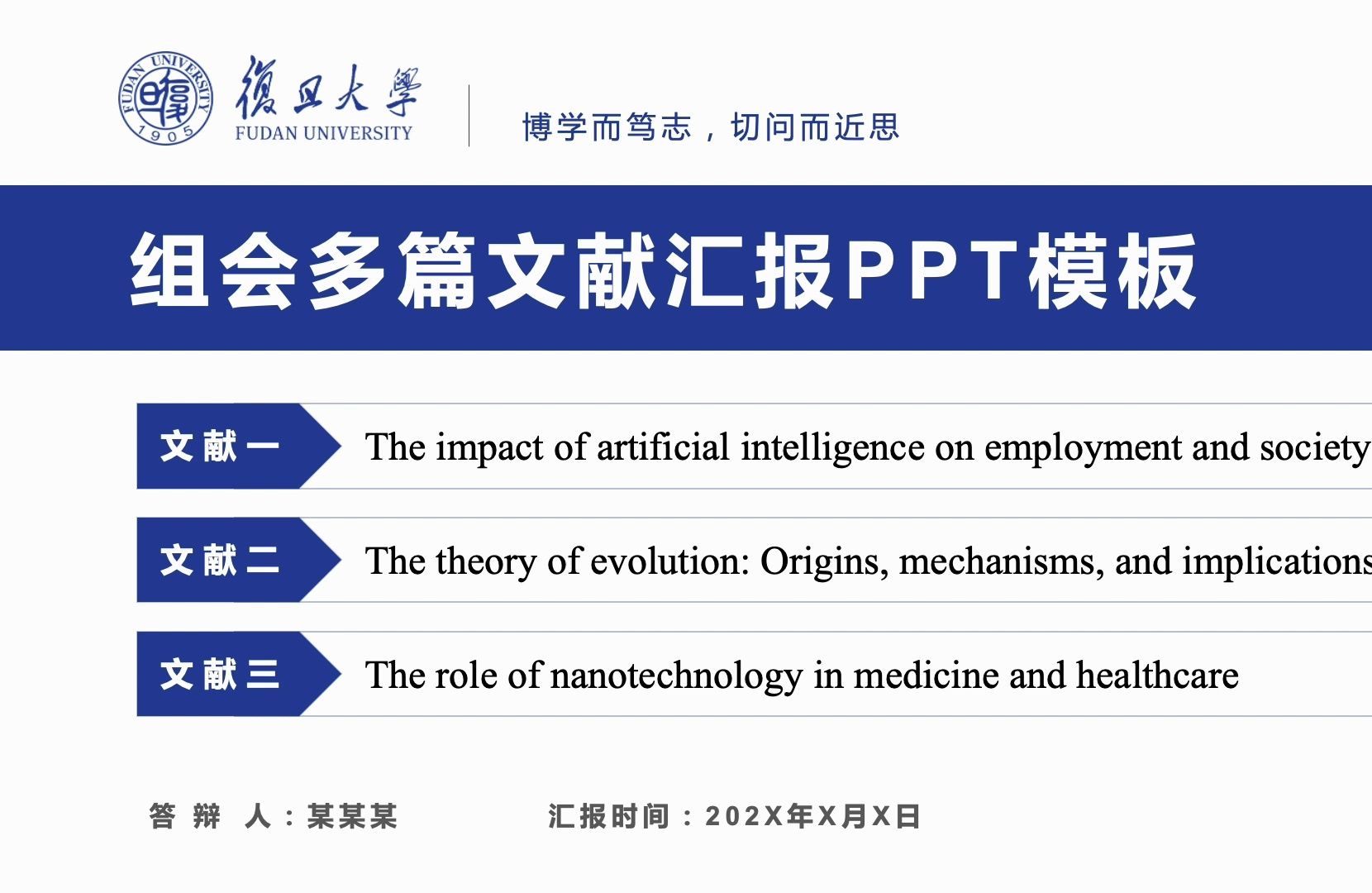 FUDAN UNIVERSITY 1905

復旦大學
FUDAN UNIVERSITY

博学而笃志，切问而近思

组会多篇文献汇报PPT模板

文献一 The impact of artificial intelligence on employment and society

文献二 The theory of evolution: Origins, mechanisms, and implications

文献三 The role of nanotechnology in medicine and healthcare

答 辩 人：某某某

汇报时间：202X年X月X日